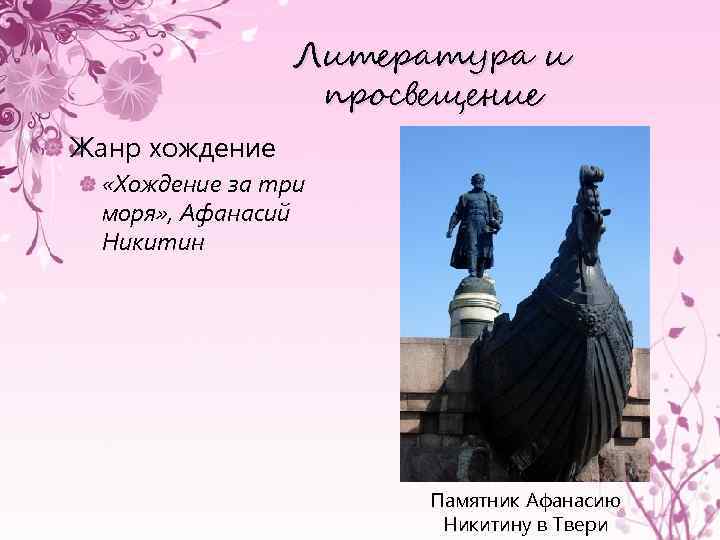 Литература и просвещение

Жанр хождение

«Хождение за три моря», Афанасий Никитин

Памятник Афанасию Никитину в Твери